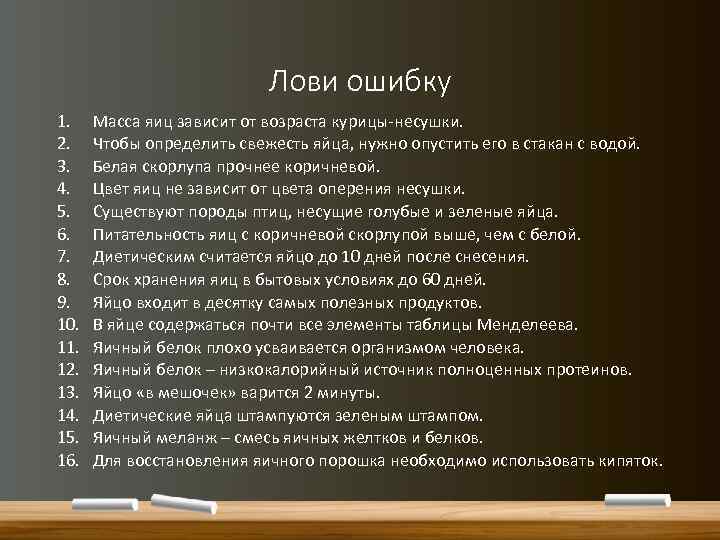 Лови ошибку

1. Масса яиц зависит от возраста курицы-несушки.
2. Чтобы определить свежесть яйца, нужно опустить его в стакан с водой.
3. Белая скорлупа прочнее коричневой.
4. Цвет яиц не зависит от цвета оперения несушки.
5. Существуют породы птиц, несущие голубые и зеленые яйца.
6. Питательность яиц с коричневой скорлупой выше, чем с белой.
7. Диетическим считается яйцо до 10 дней после снесения.
8. Срок хранения яиц в бытовых условиях до 60 дней.
9. Яйцо входит в десятку самых полезных продуктов.
10. В яйце содержаться почти все элементы таблицы Менделеева.
11. Яичный белок плохо усваивается организмом человека.
12. Яичный белок – низкокалорийный источник полноценных протеинов.
13. Яйцо «в мешочек» варится 2 минуты.
14. Диетические яйца штампуются зеленым штампом.
15. Яичный меланж – смесь яичных желтков и белков.
16. Для восстановления яичного порошка необходимо использовать кипяток.